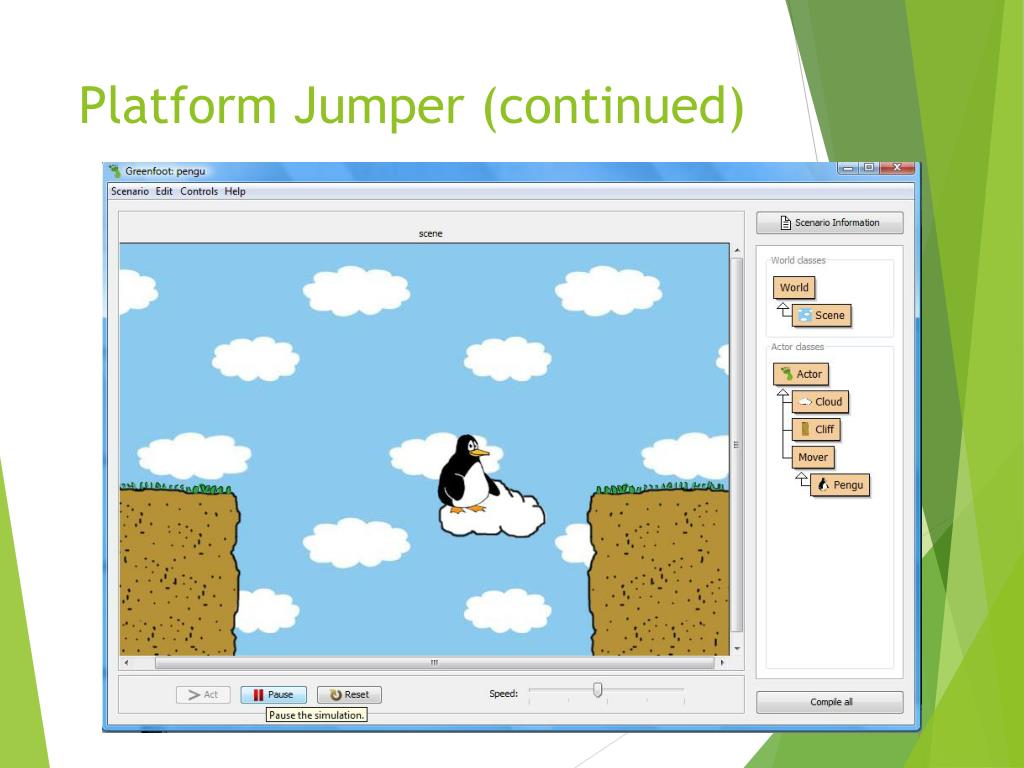 Platform Jumper (continued)

Greenfoot: pengu

Scenario Edit Controls Help

scene

Scenario Information

World classes

World

Scene

Actor classes

Actor

Cloud

Cliff

Mover

Pengu

Act

Pause

Reset

Speed:

Pause the simulation.

Compile all